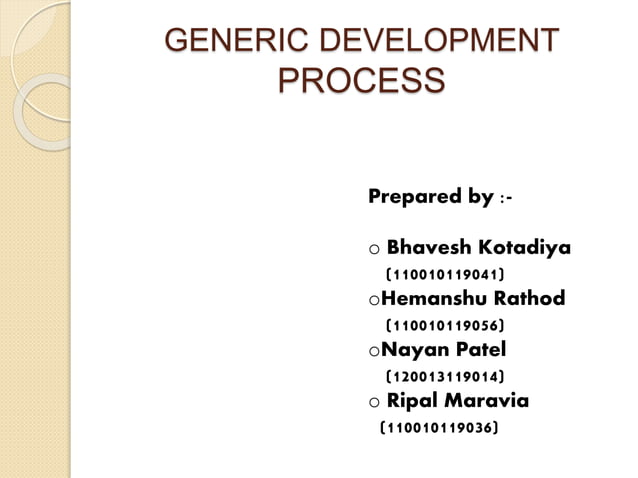 GENERIC DEVELOPMENT PROCESS

Prepared by :-

o Bhavesh Kotadiya (110010119041)
oHemanshu Rathod (110010119056)
oNayan Patel (120013119014)
o Ripal Maravia (110010119036)